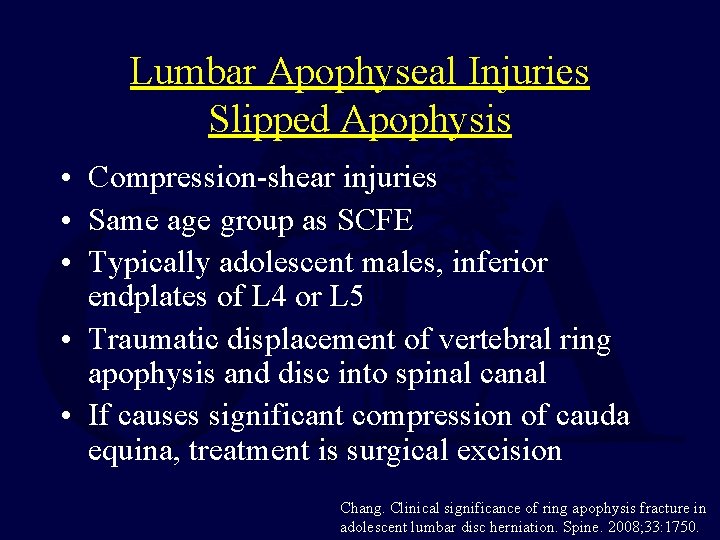 Lumbar Apophyseal Injuries
Slipped Apophysis

• Compression-shear injuries
• Same age group as SCFE
• Typically adolescent males, inferior endplates of L4 or L5
• Traumatic displacement of vertebral ring apophysis and disc into spinal canal
• If causes significant compression of cauda equina, treatment is surgical excision

Chang. Clinical significance of ring apophysis fracture in adolescent lumbar disc herniation. Spine. 2008;33:1750.